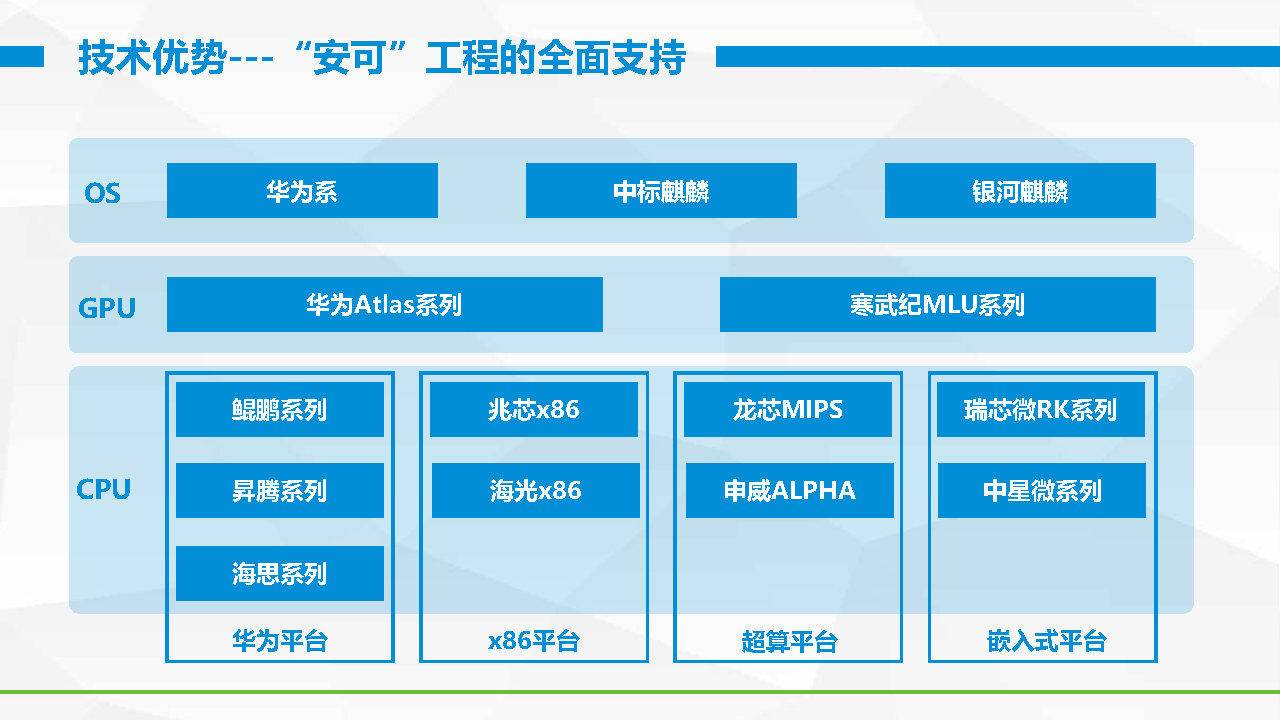 技术优势---“安可”工程的全面支持

OS
华为系
中标麒麟
银河麒麟

GPU
华为Atlas系列
寒武纪MLU系列

CPU
鲲鹏系列
昇腾系列
海思系列
华为平台

兆芯x86
海光x86
x86平台

龙芯MIPS
申威ALPHA
超算平台

瑞芯微RK系列
中星微系列
嵌入式平台